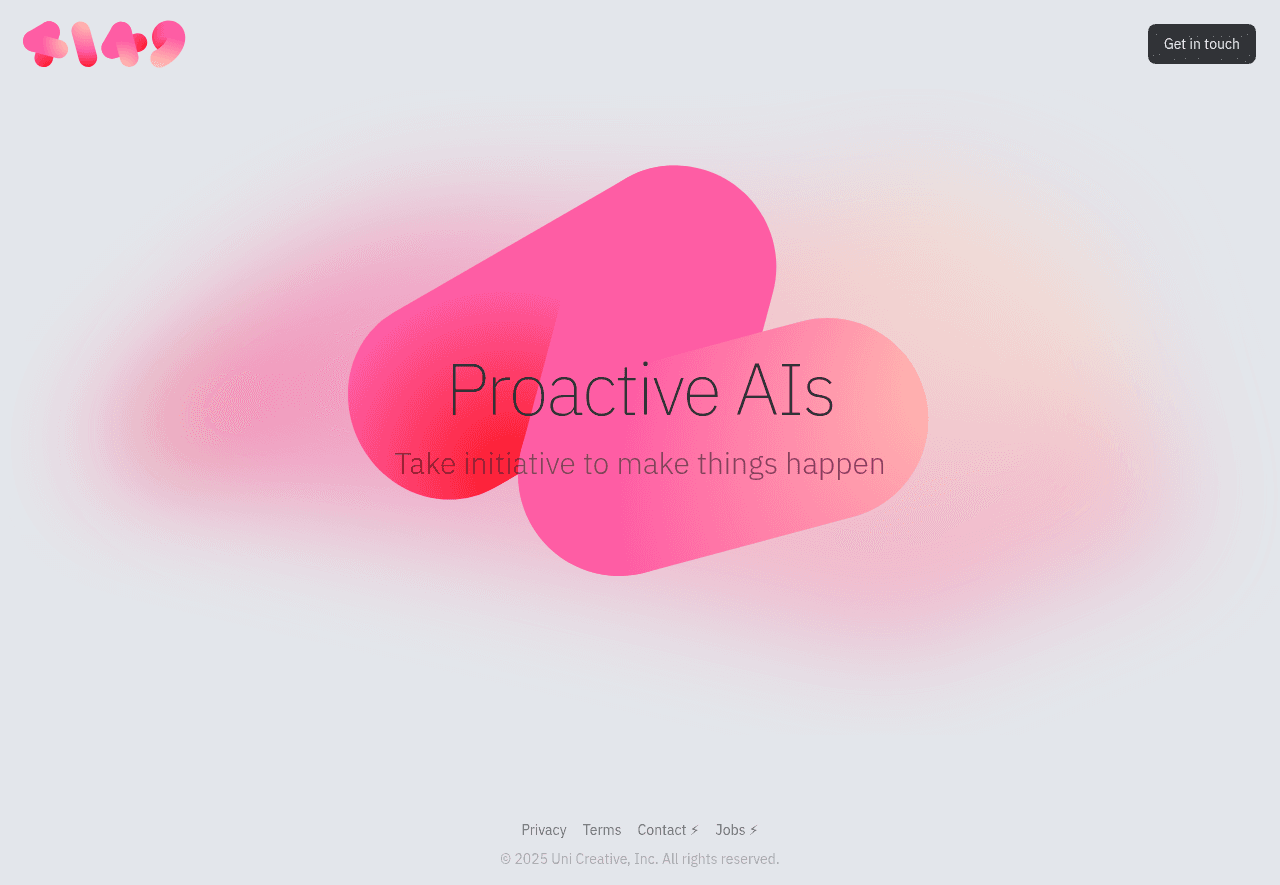 Get in touch

Proactive AIs

Take initiative to make things happen

Privacy Terms Contact ⚡ Jobs ⚡

© 2025 Uni Creative, Inc. All rights reserved.